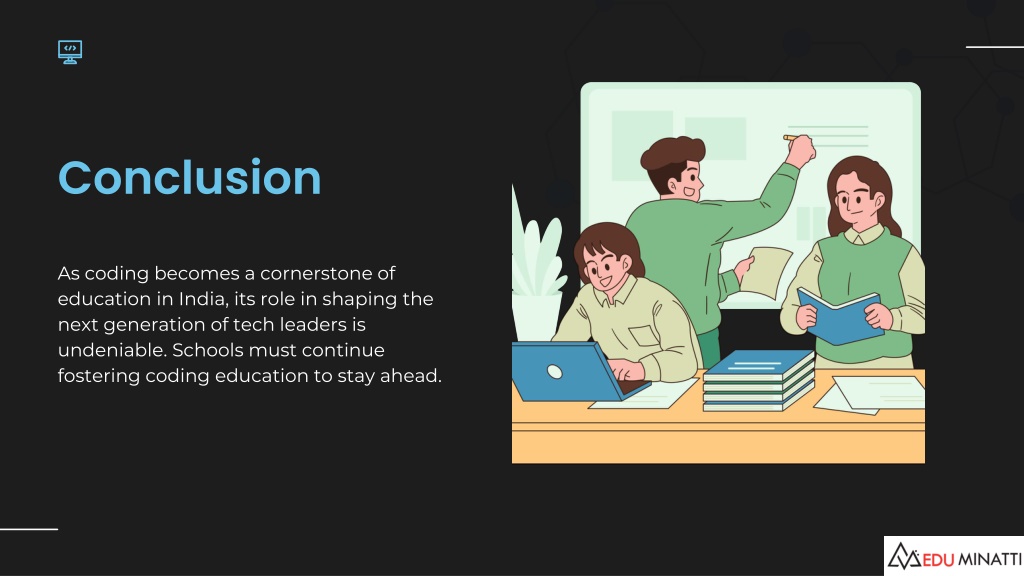 Conclusion

As coding becomes a cornerstone of education in India, its role in shaping the next generation of tech leaders is undeniable. Schools must continue fostering coding education to stay ahead.

EDU MINATTI